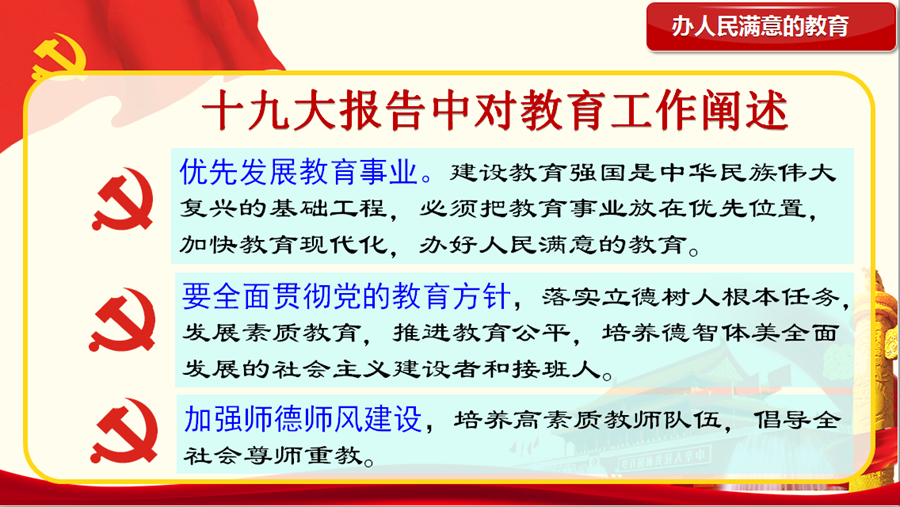 办人民满意的教育

十九大报告中对教育工作阐述

优先发展教育事业。建设教育强国是中华民族伟大复兴的基础工程，必须把教育事业放在优先位置，加快教育现代化，办好人民满意的教育。

要全面贯彻党的教育方针，落实立德树人根本任务，发展素质教育，推进教育公平，培养德智体美全面发展的社会主义建设者和接班人。

加强师德师风建设，培养高素质教师队伍，倡导全社会尊师重教。